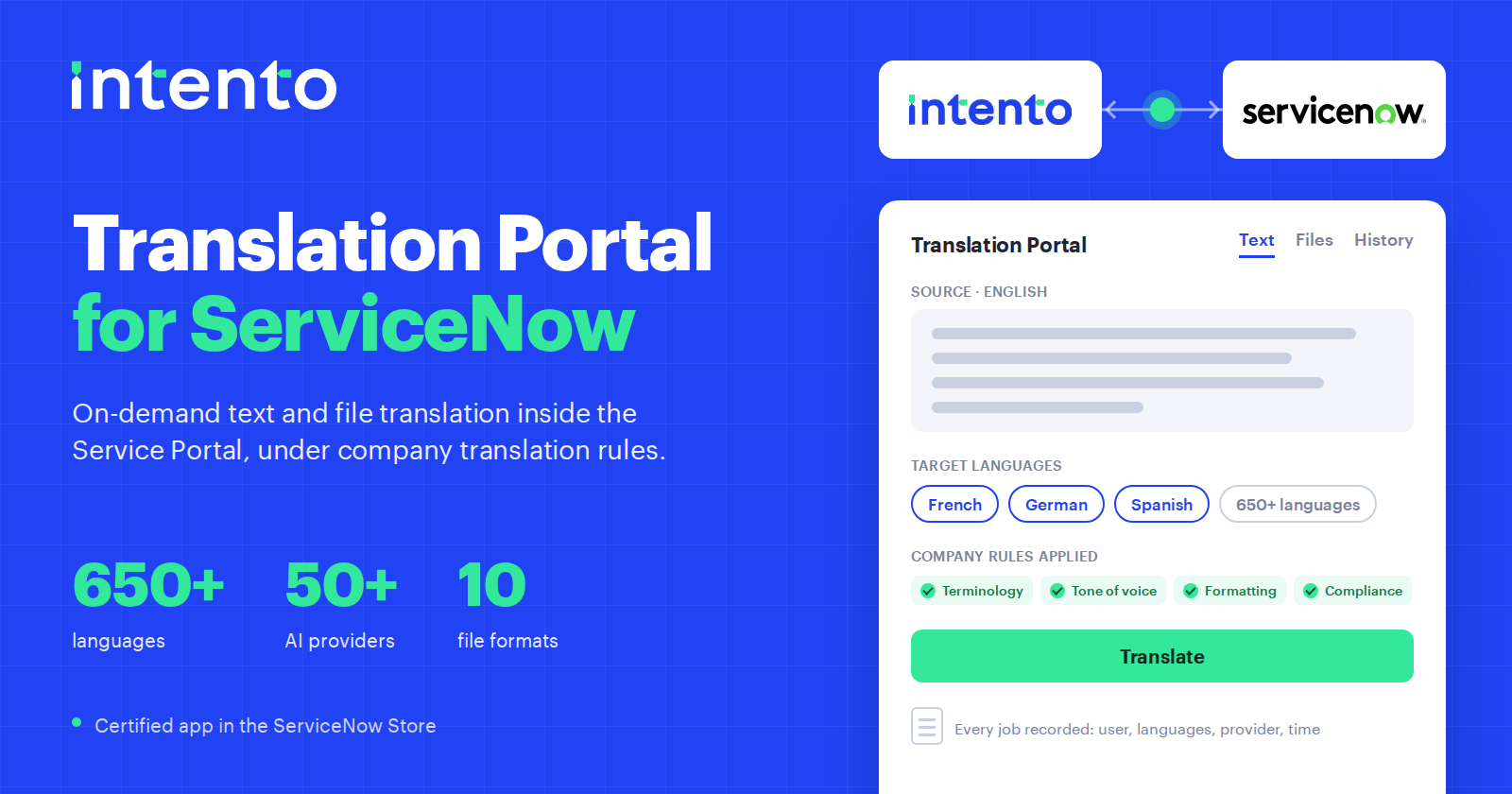 intento

Translation Portal
for ServiceNow

On-demand text and file translation inside the Service Portal, under company translation rules.

650+
languages

50+
AI providers

10
file formats

Certified app in the ServiceNow Store

intento

servicenow.

Translation Portal

Text Files History

SOURCE · ENGLISH

TARGET LANGUAGES

French German Spanish 650+ languages

COMPANY RULES APPLIED

Terminology Tone of voice Formatting Compliance

Translate

Every job recorded: user, languages, provider, time